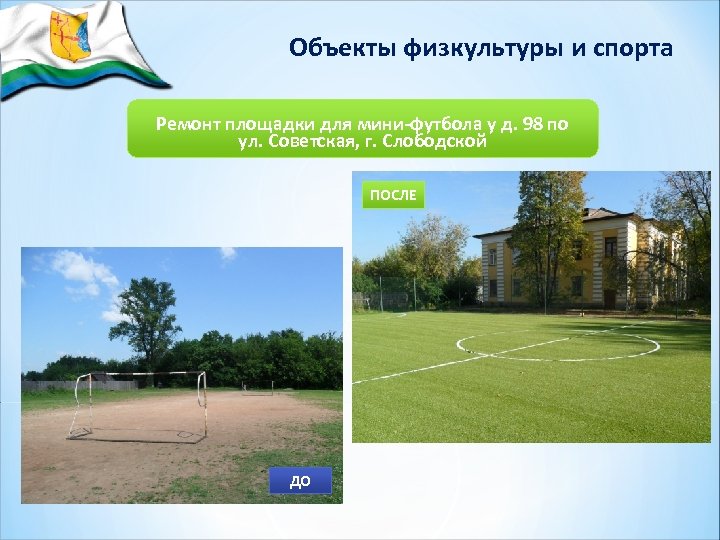 Объекты физкультуры и спорта

Ремонт площадки для мини-футбола у д. 98 по ул. Советская, г. Слободской

ПОСЛЕ

ДО